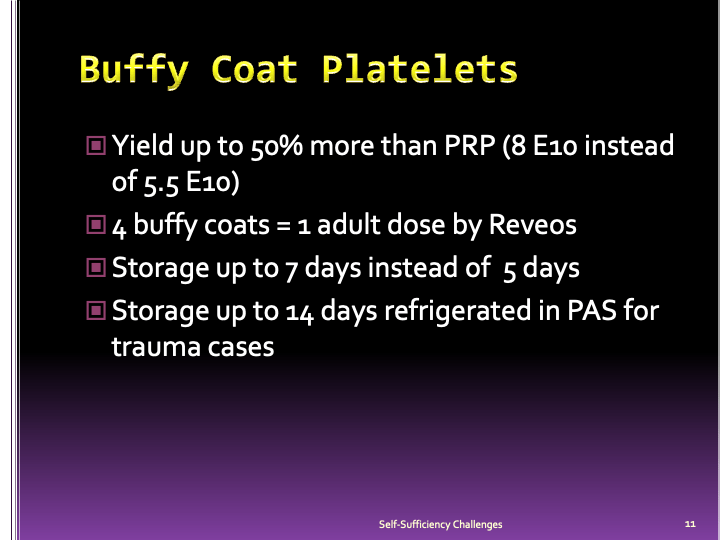 Buffy Coat Platelets

Yield up to 50% more than PRP (8 E10 instead of 5.5 E10)

4 buffy coats = 1 adult dose by Reveos

Storage up to 7 days instead of 5 days

Storage up to 14 days refrigerated in PAS for trauma cases

Self-Sufficiency Challenges

11